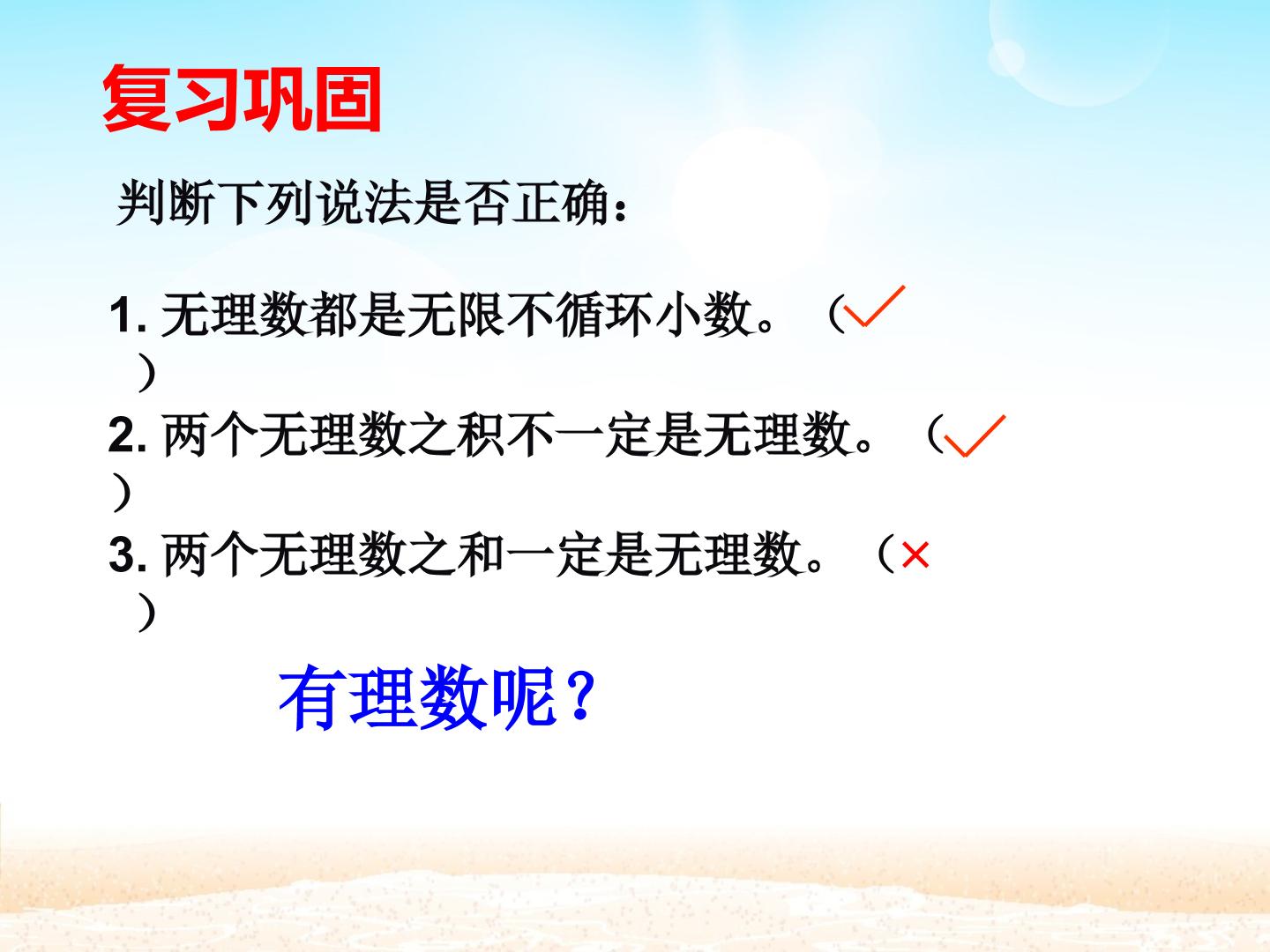 复习巩固

判断下列说法是否正确：

1.无理数都是无限不循环小数。（✓）

2.两个无理数之积不一定是无理数。（✓）

3.两个无理数之和一定是无理数。（×）

有理数呢？